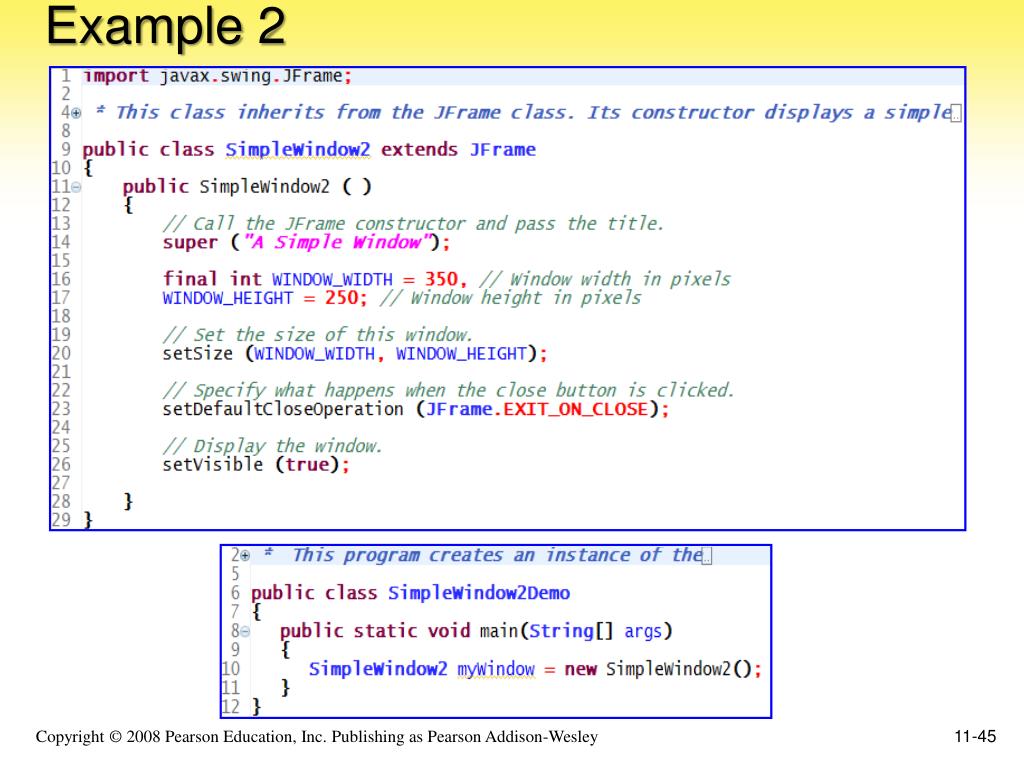 Example 2

1 import javax.swing.JFrame;
2
4 * This class inherits from the JFrame class. Its constructor displays a simple
8
9 public class SimpleWindow2 extends JFrame
10 {
11 public SimpleWindow2 ( )
12 {
13 // Call the JFrame constructor and pass the title.
14 super ("A Simple Window");
15
16 final int WINDOW_WIDTH = 350, // Window width in pixels
17 WINDOW_HEIGHT = 250; // Window height in pixels
18
19 // Set the size of this window.
20 setSize (WINDOW_WIDTH, WINDOW_HEIGHT);
21
22 // Specify what happens when the close button is clicked.
23 setDefaultCloseOperation (JFrame.EXIT_ON_CLOSE);
24
25 // Display the window.
26 setVisible (true);
27
28 }
29 }

2 * This program creates an instance of the
5
6 public class SimpleWindow2Demo
7 {
8 public static void main(String[] args)
9 {
10 SimpleWindow2 myWindow = new SimpleWindow2();
11 }
12 }

Copyright © 2008 Pearson Education, Inc. Publishing as Pearson Addison-Wesley

11-45